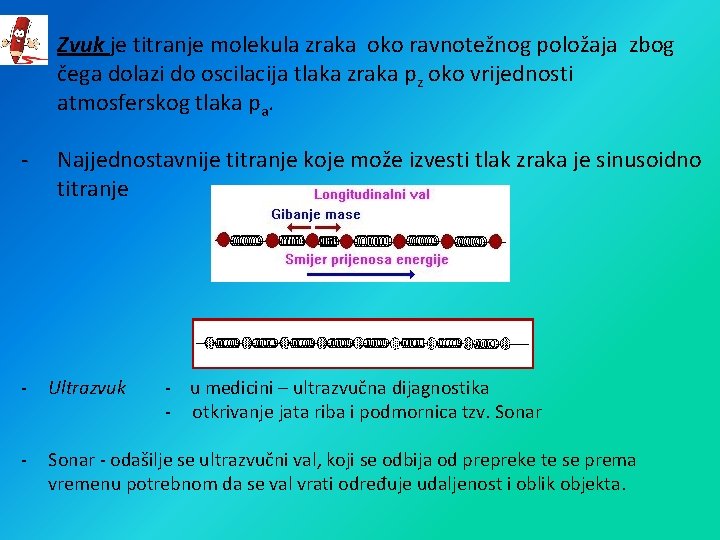 Zvuk je titranje molekula zraka oko ravnotežnog položaja zbog čega dolazi do oscilacija tlaka zraka $p_z$ oko vrijednosti atmosferskog tlaka $p_a$.

- Najjednostavnije titranje koje može izvesti tlak zraka je sinusoidno titranje

Longitudinalni val
Gibanje mase
Smijer prijenosa energije

- Ultrazvuk - u medicini – ultrazvučna dijagnostika
- otkrivanje jata riba i podmornica tzv. Sonar

- Sonar - odašilje se ultrazvučni val, koji se odbija od prepreke te se prema vremenu potrebnom da se val vrati određuje udaljenost i oblik objekta.